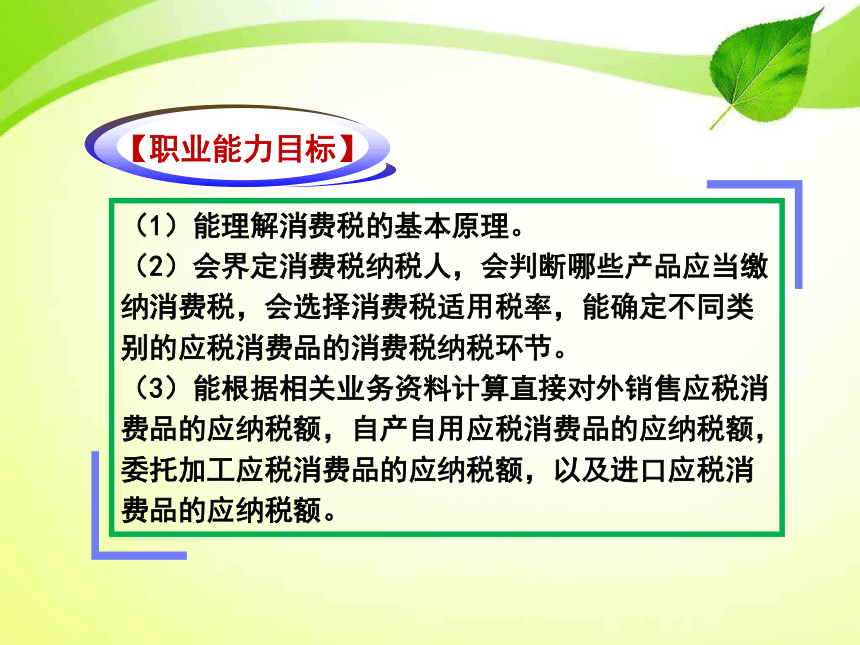 【职业能力目标】

（1）能理解消费税的基本原理。
（2）会界定消费税纳税人，会判断哪些产品应当缴纳消费税，会选择消费税适用税率，能确定不同类别的应税消费品的消费税纳税环节。
（3）能根据相关业务资料计算直接对外销售应税消费品的应纳税额，自产自用应税消费品的应纳税额，委托加工应税消费品的应纳税额，以及进口应税消费品的应纳税额。